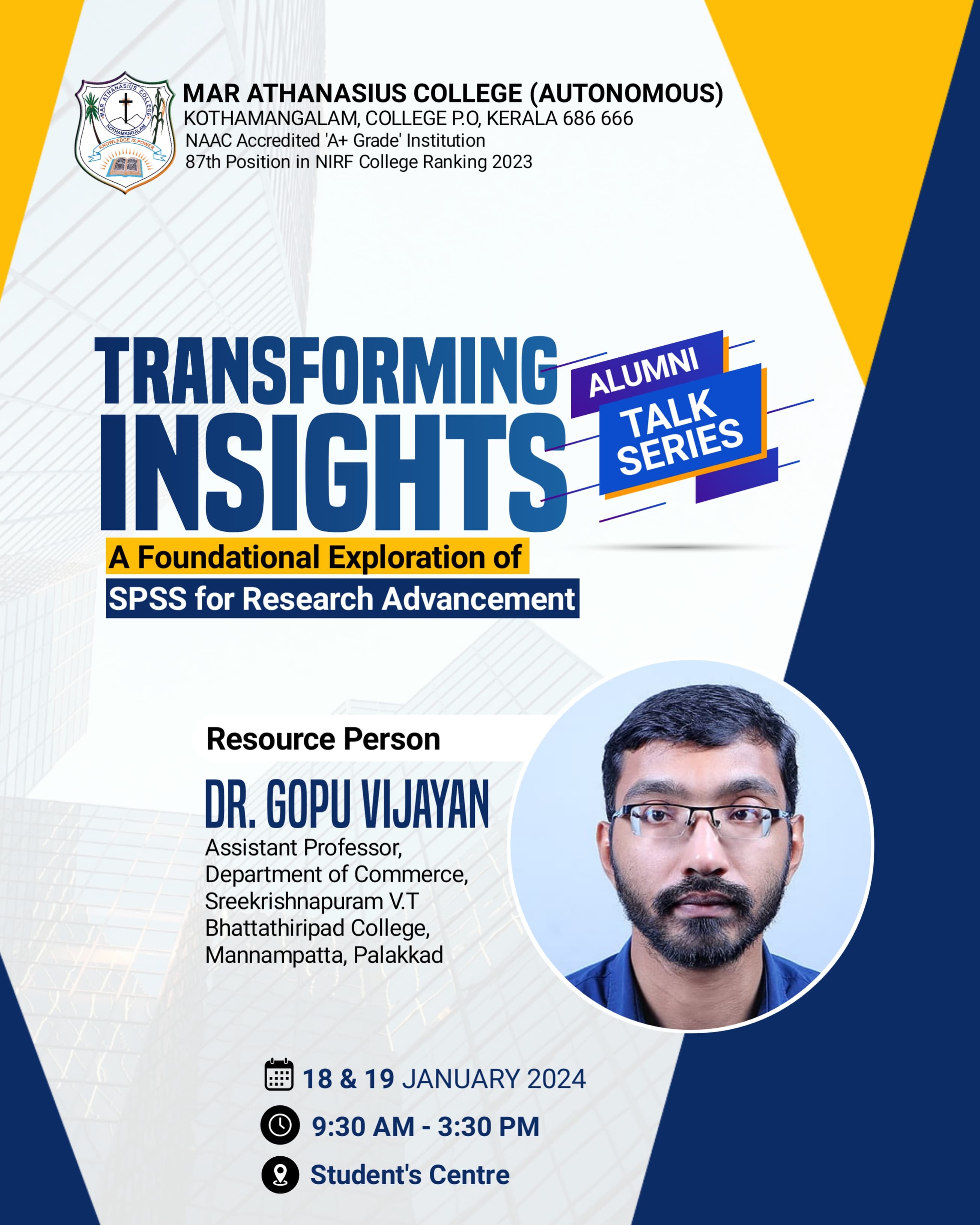 MAR ATHANASIUS COLLEGE KOTHAMANGALAM KNOWLEDGE IS POWER

MAR ATHANASIUS COLLEGE (AUTONOMOUS)
KOTHAMANGALAM, COLLEGE P.O, KERALA 686 666
NAAC Accredited 'A+ Grade' Institution
87th Position in NIRF College Ranking 2023

TRANSFORMING INSIGHTS

ALUMNI TALK SERIES

A Foundational Exploration of SPSS for Research Advancement

Resource Person

DR. GOPU VIJAYAN
Assistant Professor,
Department of Commerce,
Sreekrishnapuram V.T Bhattathiripad College,
Mannampatta, Palakkad

18 & 19 JANUARY 2024
9:30 AM - 3:30 PM
Student's Centre